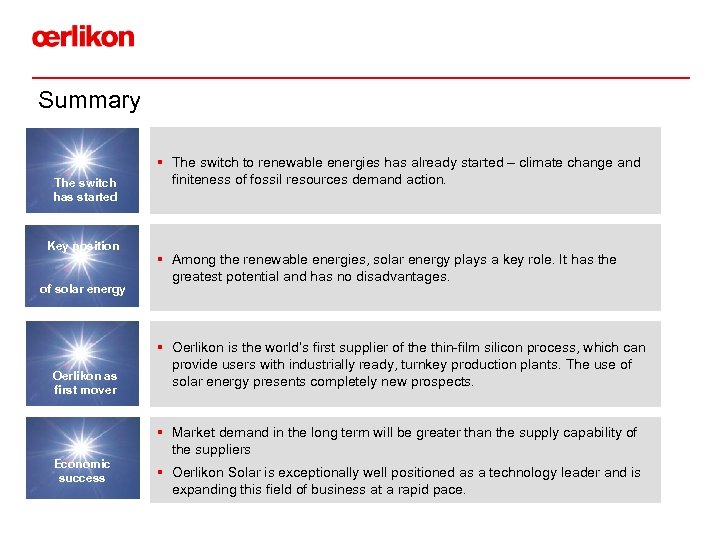 œrlikon

Summary

The switch has started

▪ The switch to renewable energies has already started – climate change and finiteness of fossil resources demand action.

Key position of solar energy

▪ Among the renewable energies, solar energy plays a key role. It has the greatest potential and has no disadvantages.

Oerlikon as first mover

▪ Oerlikon is the world's first supplier of the thin-film silicon process, which can provide users with industrially ready, turnkey production plants. The use of solar energy presents completely new prospects.

Economic success

▪ Market demand in the long term will be greater than the supply capability of the suppliers

▪ Oerlikon Solar is exceptionally well positioned as a technology leader and is expanding this field of business at a rapid pace.